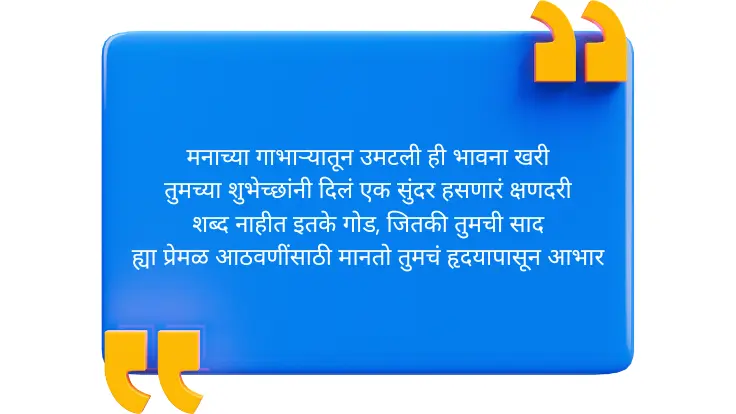 मनाच्या गाभाऱ्यातून उमटली ही भावना खरी
तुमच्या शुभेच्छांनी दिलं एक सुंदर हसणारं क्षणदरी
शब्द नाहीत इतके गोड, जितकी तुमची साद
ह्या प्रेमळ आठवणींसाठी मानतो तुमचं हृदयापासून आभार